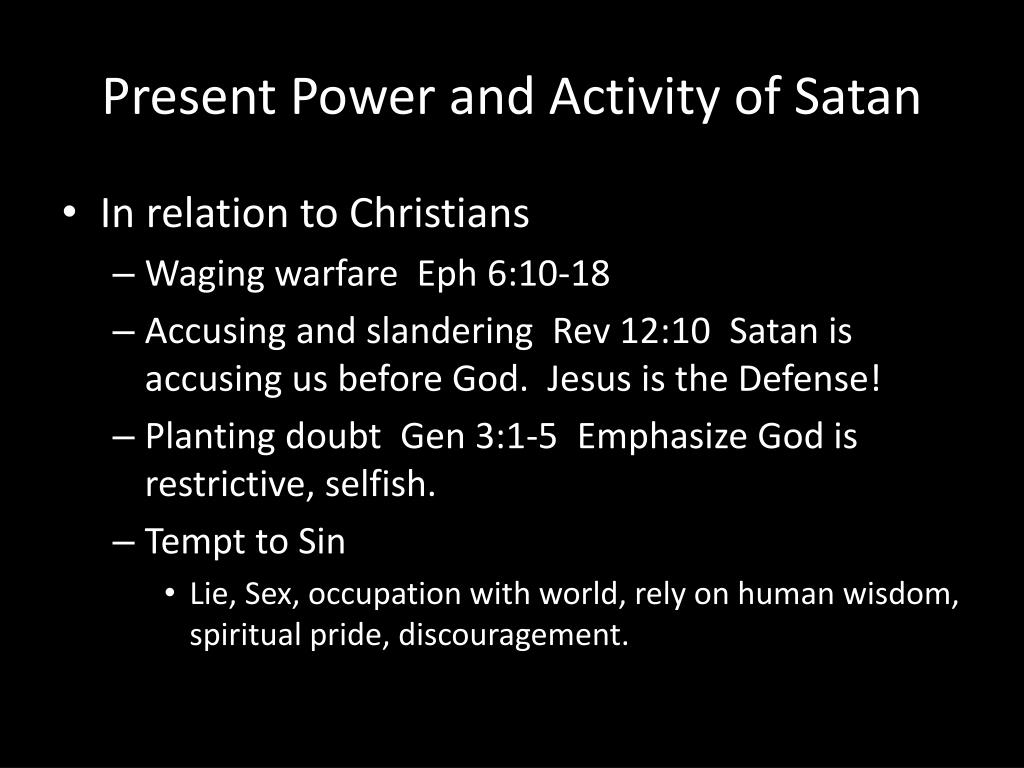 Present Power and Activity of Satan

• In relation to Christians
– Waging warfare Eph 6:10-18
– Accusing and slandering Rev 12:10 Satan is accusing us before God. Jesus is the Defense!
– Planting doubt Gen 3:1-5 Emphasize God is restrictive, selfish.
– Tempt to Sin
• Lie, Sex, occupation with world, rely on human wisdom, spiritual pride, discouragement.